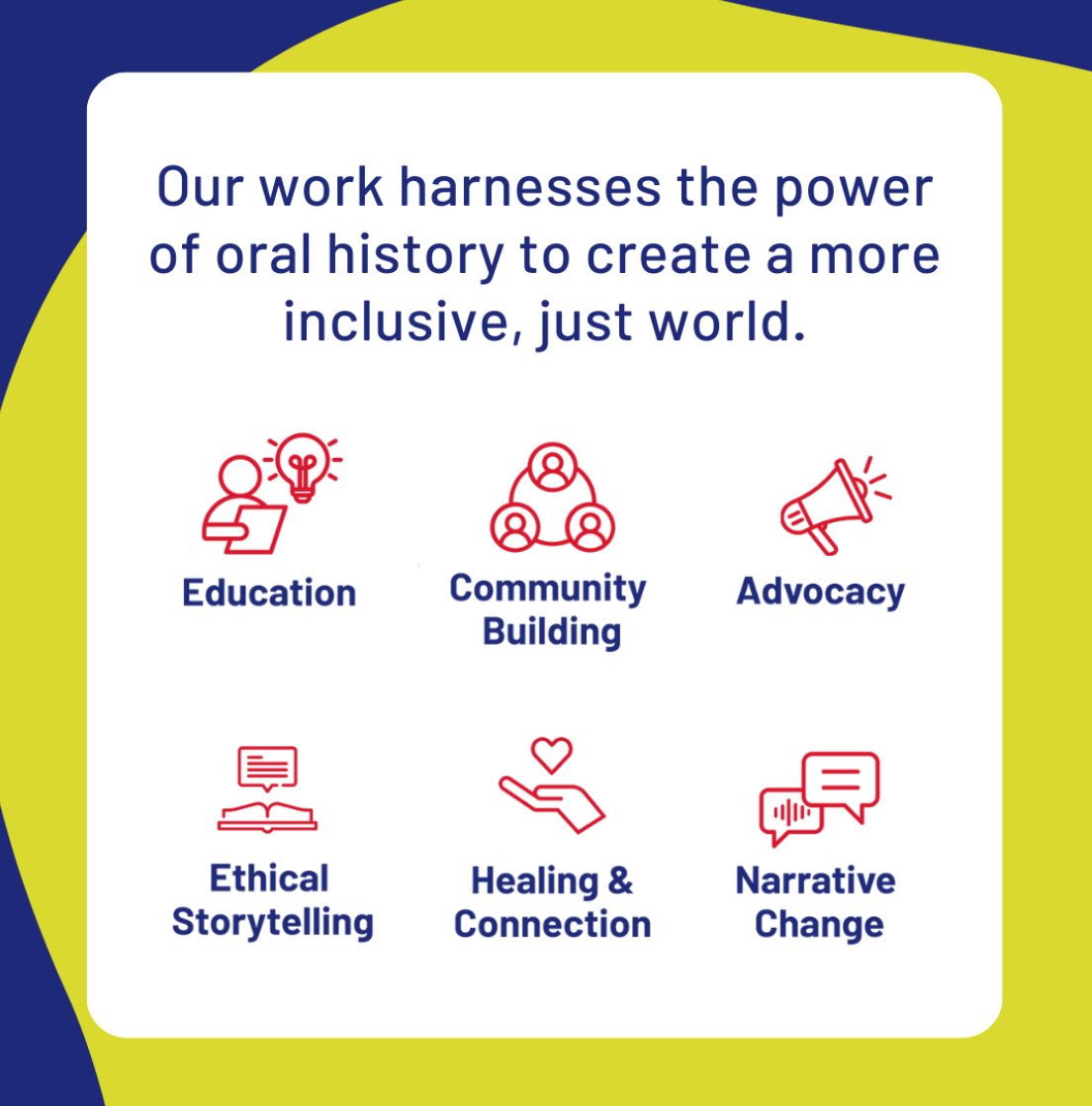 Our work harnesses the power of oral history to create a more inclusive, just world.

Education

Community Building

Advocacy

Ethical Storytelling

Healing & Connection

Narrative Change